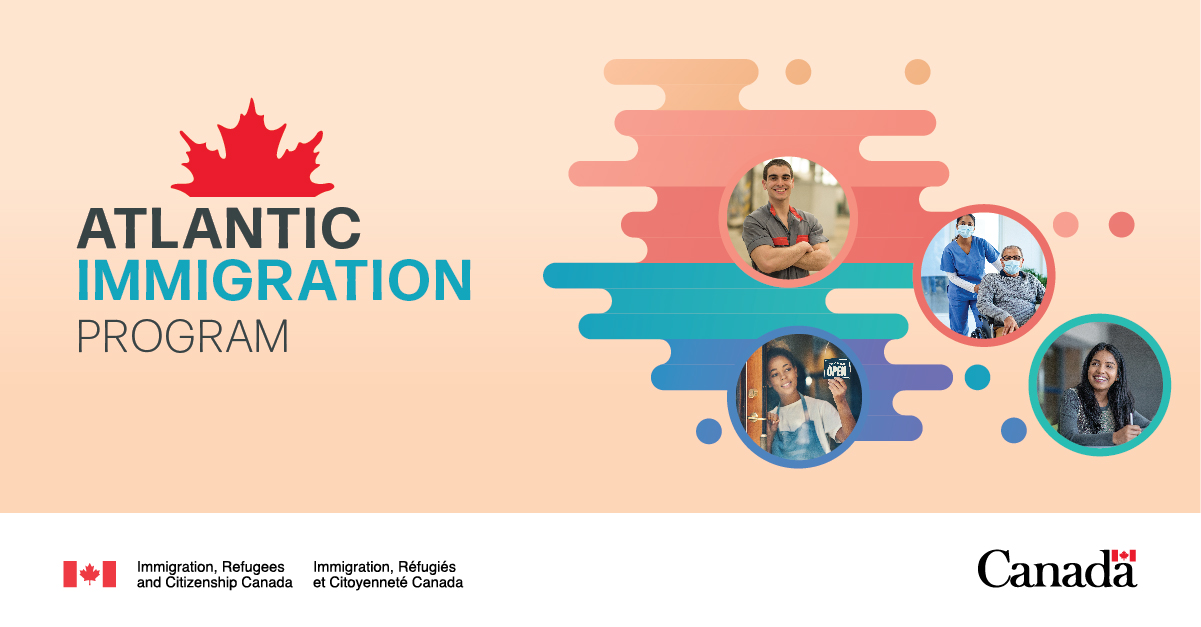 ATLANTIC
IMMIGRATION
PROGRAM

OPEN

Immigration, Refugees and Citizenship Canada

Immigration, Réfugiés et Citoyenneté Canada

Canada